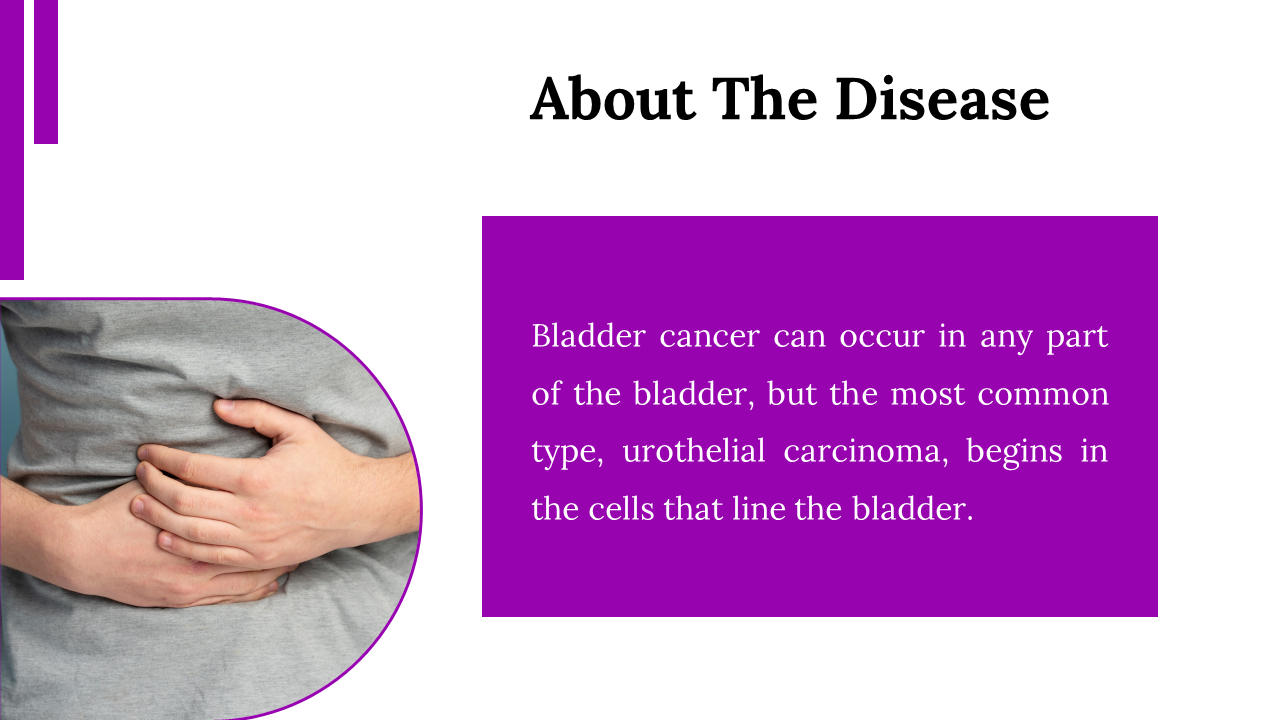 About The Disease

Bladder cancer can occur in any part of the bladder, but the most common type, urothelial carcinoma, begins in the cells that line the bladder.